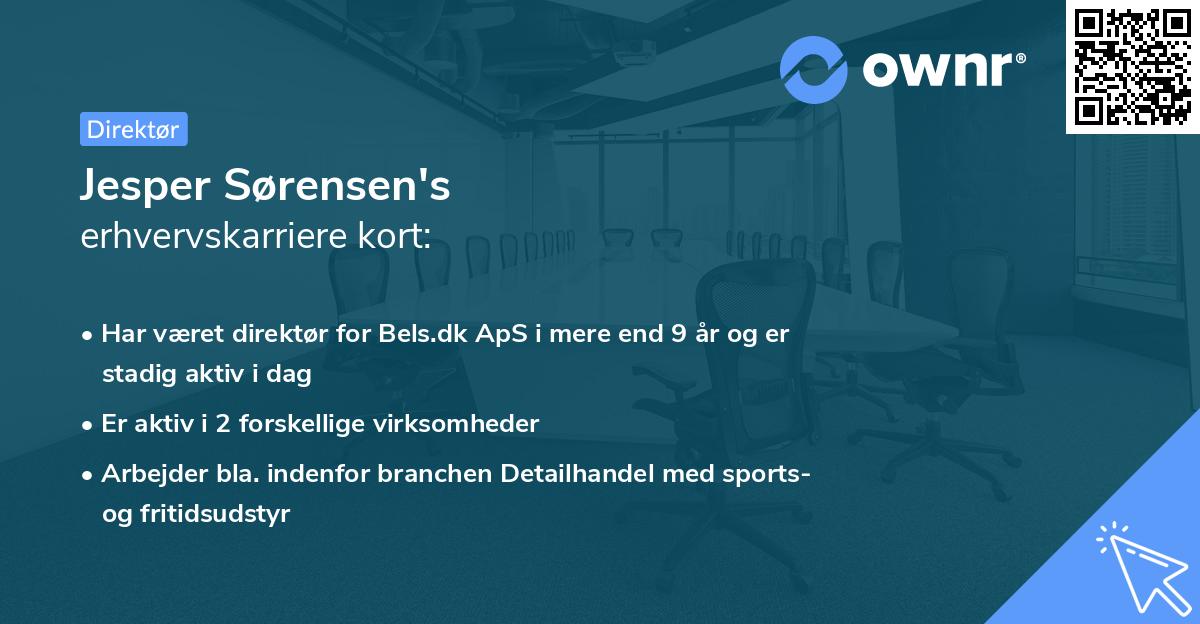 ownr®

Direktør

Jesper Sørensen's
erhvervskarriere kort:

• Har været direktør for Bels.dk ApS i mere end 9 år og er stadig aktiv i dag

• Er aktiv i 2 forskellige virksomheder

• Arbejder bla. indenfor branchen Detailhandel med sports- og fritidsudstyr